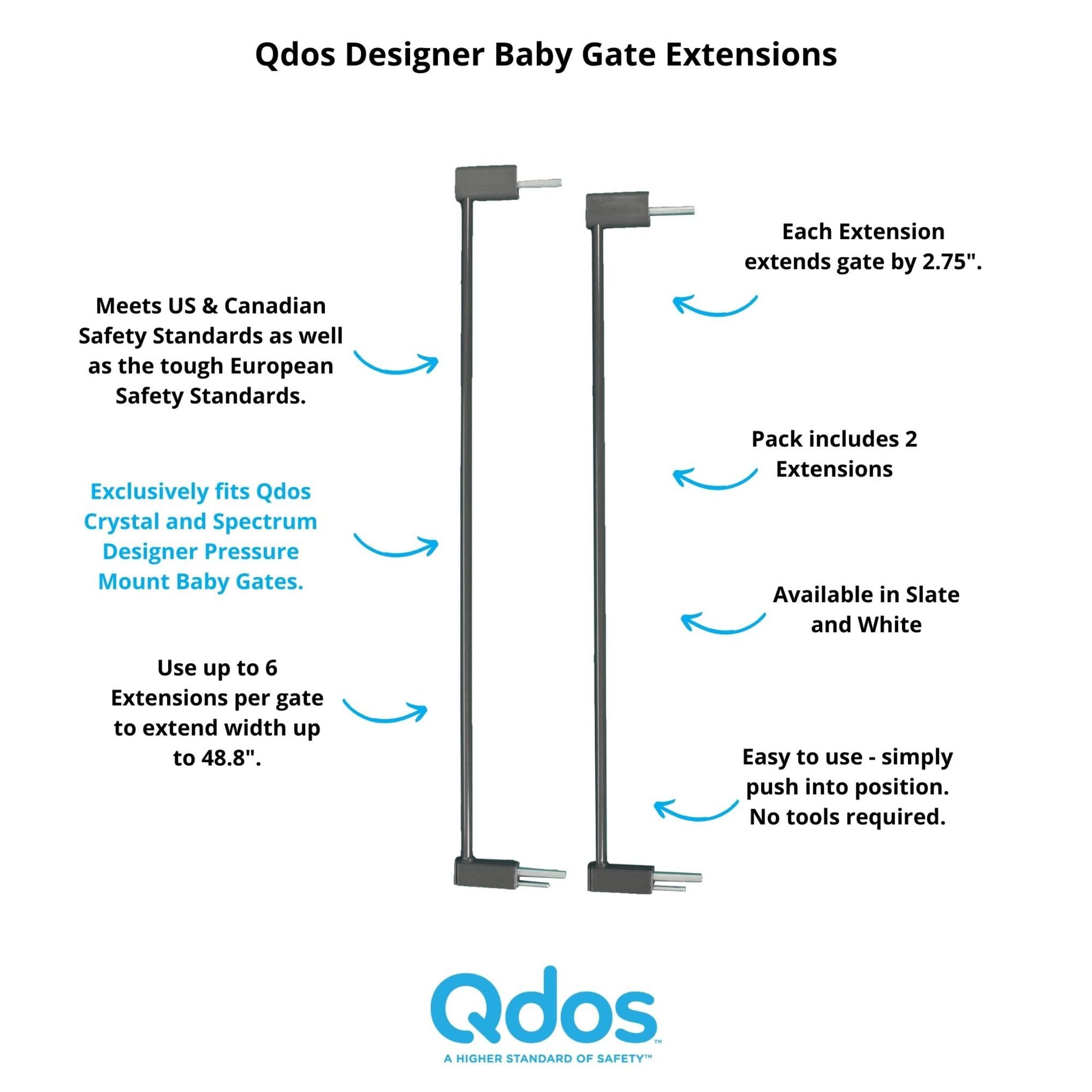 Qdos Designer Baby Gate Extensions

Meets US & Canadian Safety Standards as well as the tough European Safety Standards.

Exclusively fits Qdos Crystal and Spectrum Designer Pressure Mount Baby Gates.

Use up to 6 Extensions per gate to extend width up to 48.8".

Each Extension extends gate by 2.75".

Pack includes 2 Extensions

Available in Slate and White

Easy to use - simply push into position. No tools required.

Qdos™

A HIGHER STANDARD OF SAFETY™